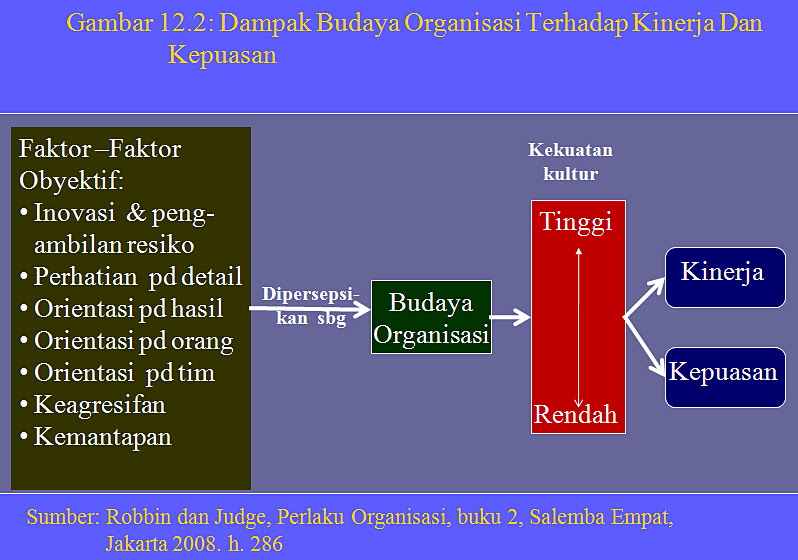 Gambar 12.2: Dampak Budaya Organisasi Terhadap Kinerja Dan Kepuasan

Faktor –Faktor Obyektif:
• Inovasi & pengambilan resiko
• Perhatian pd detail
• Orientasi pd hasil
• Orientasi pd orang
• Orientasi pd tim
• Keagresifan
• Kemantapan

Dipersepsikan sbg

Budaya Organisasi

Kekuatan kultur

Tinggi

Rendah

Kinerja

Kepuasan

Sumber: Robbin dan Judge, Perlaku Organisasi, buku 2, Salemba Empat, Jakarta 2008. h. 286